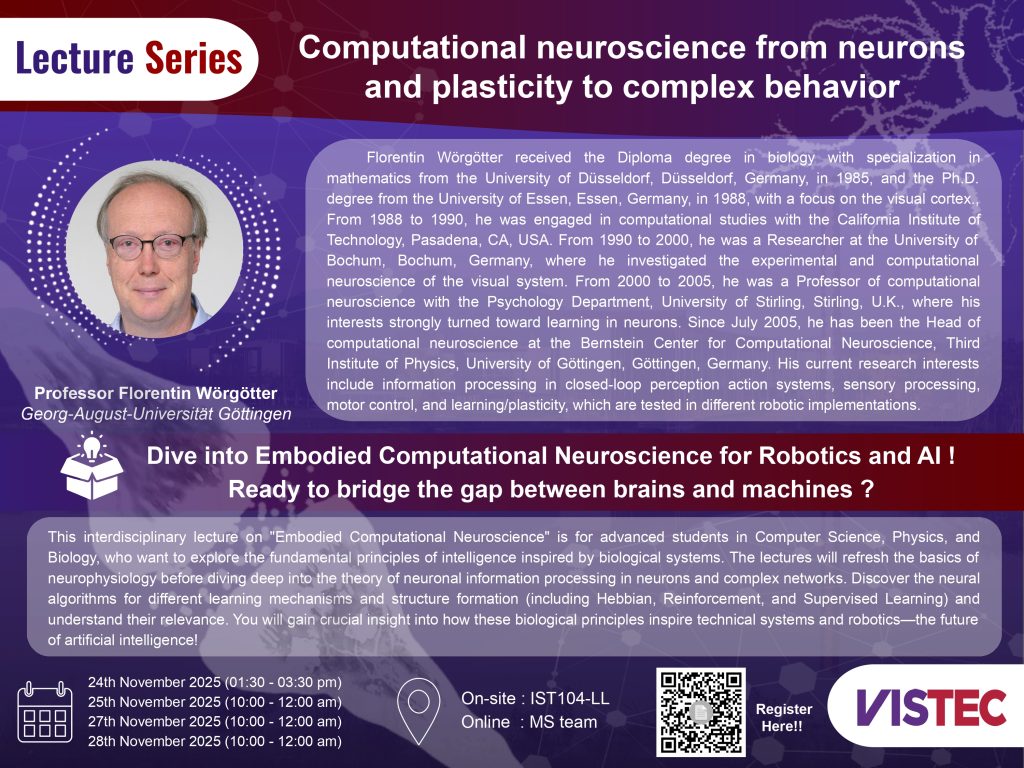 Lecture Series

Computational neuroscience from neurons and plasticity to complex behavior

Florentin Wörgötter received the Diploma degree in biology with specialization in mathematics from the University of Düsseldorf, Düsseldorf, Germany, in 1985, and the Ph.D. degree from the University of Essen, Essen, Germany, in 1988, with a focus on the visual cortex., From 1988 to 1990, he was engaged in computational studies with the California Institute of Technology, Pasadena, CA, USA. From 1990 to 2000, he was a Researcher at the University of Bochum, Bochum, Germany, where he investigated the experimental and computational neuroscience of the visual system. From 2000 to 2005, he was a Professor of computational neuroscience with the Psychology Department, University of Stirling, Stirling, U.K., where his interests strongly turned toward learning in neurons. Since July 2005, he has been the Head of computational neuroscience at the Bernstein Center for Computational Neuroscience, Third Institute of Physics, University of Göttingen, Göttingen, Germany. His current research interests include information processing in closed-loop perception action systems, sensory processing, motor control, and learning/plasticity, which are tested in different robotic implementations.

Professor Florentin Wörgötter
Georg-August-Universität Göttingen

Dive into Embodied Computational Neuroscience for Robotics and AI !
Ready to bridge the gap between brains and machines ?

This interdisciplinary lecture on "Embodied Computational Neuroscience" is for advanced students in Computer Science, Physics, and Biology, who want to explore the fundamental principles of intelligence inspired by biological systems. The lectures will refresh the basics of neurophysiology before diving deep into the theory of neuronal information processing in neurons and complex networks. Discover the neural algorithms for different learning mechanisms and structure formation (including Hebbian, Reinforcement, and Supervised Learning) and understand their relevance. You will gain crucial insight into how these biological principles inspire technical systems and robotics—the future of artificial intelligence!

24th November 2025 (01:30 - 03:30 pm)
25th November 2025 (10:00 - 12:00 am)
27th November 2025 (10:00 - 12:00 am)
28th November 2025 (10:00 - 12:00 am)

On-site : IST104-LL
Online : MS team

Register Here!!

VISTEC